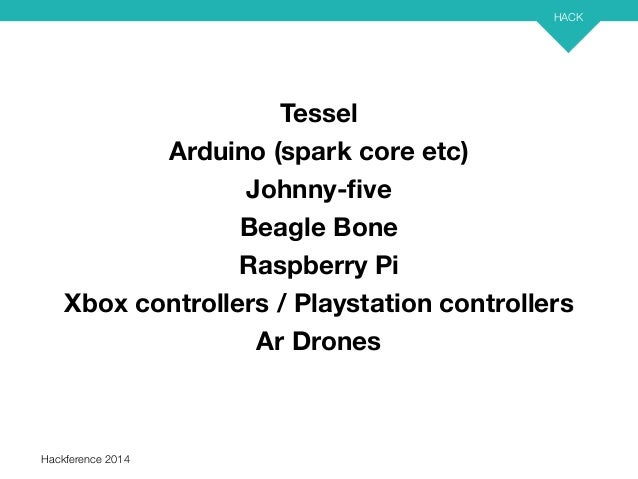 HACK

Tessel
Arduino (spark core etc)
Johnny-five
Beagle Bone
Raspberry Pi
Xbox controllers / Playstation controllers
Ar Drones

Hackference 2014